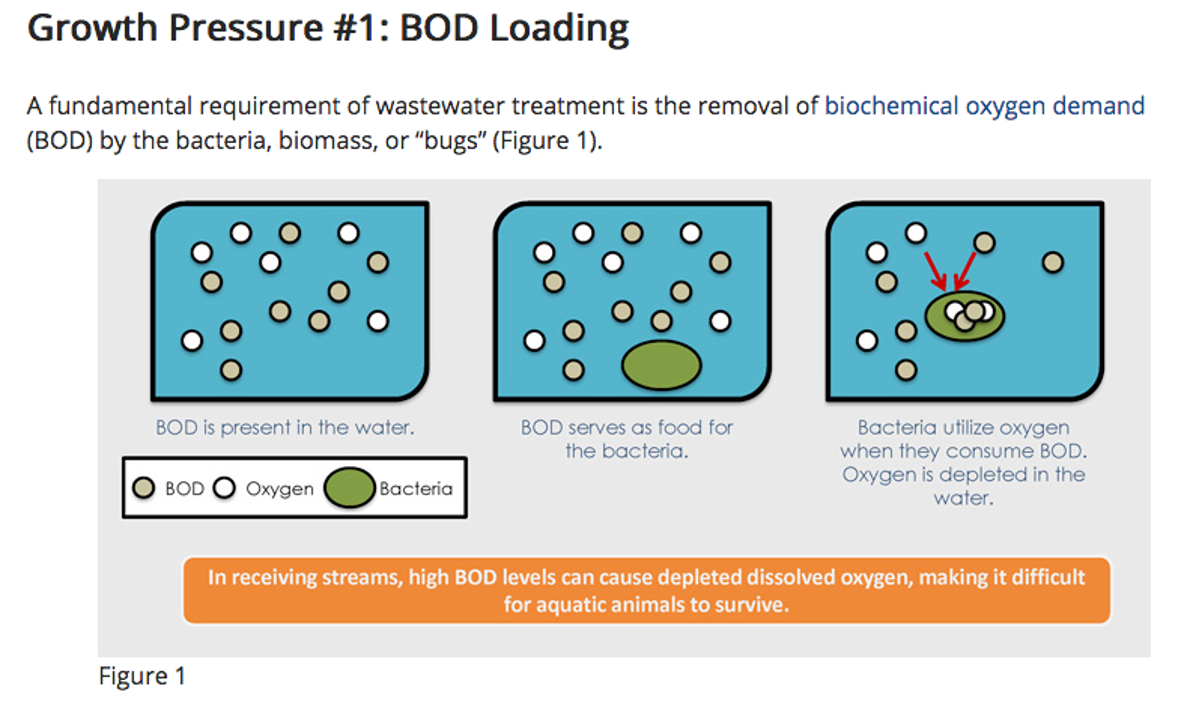 Growth Pressure #1: BOD Loading

A fundamental requirement of wastewater treatment is the removal of biochemical oxygen demand (BOD) by the bacteria, biomass, or "bugs" (Figure 1).

BOD is present in the water.

BOD serves as food for the bacteria.

Bacteria utilize oxygen when they consume BOD. Oxygen is depleted in the water.

BOD Oxygen Bacteria

In receiving streams, high BOD levels can cause depleted dissolved oxygen, making it difficult for aquatic animals to survive.

Figure 1